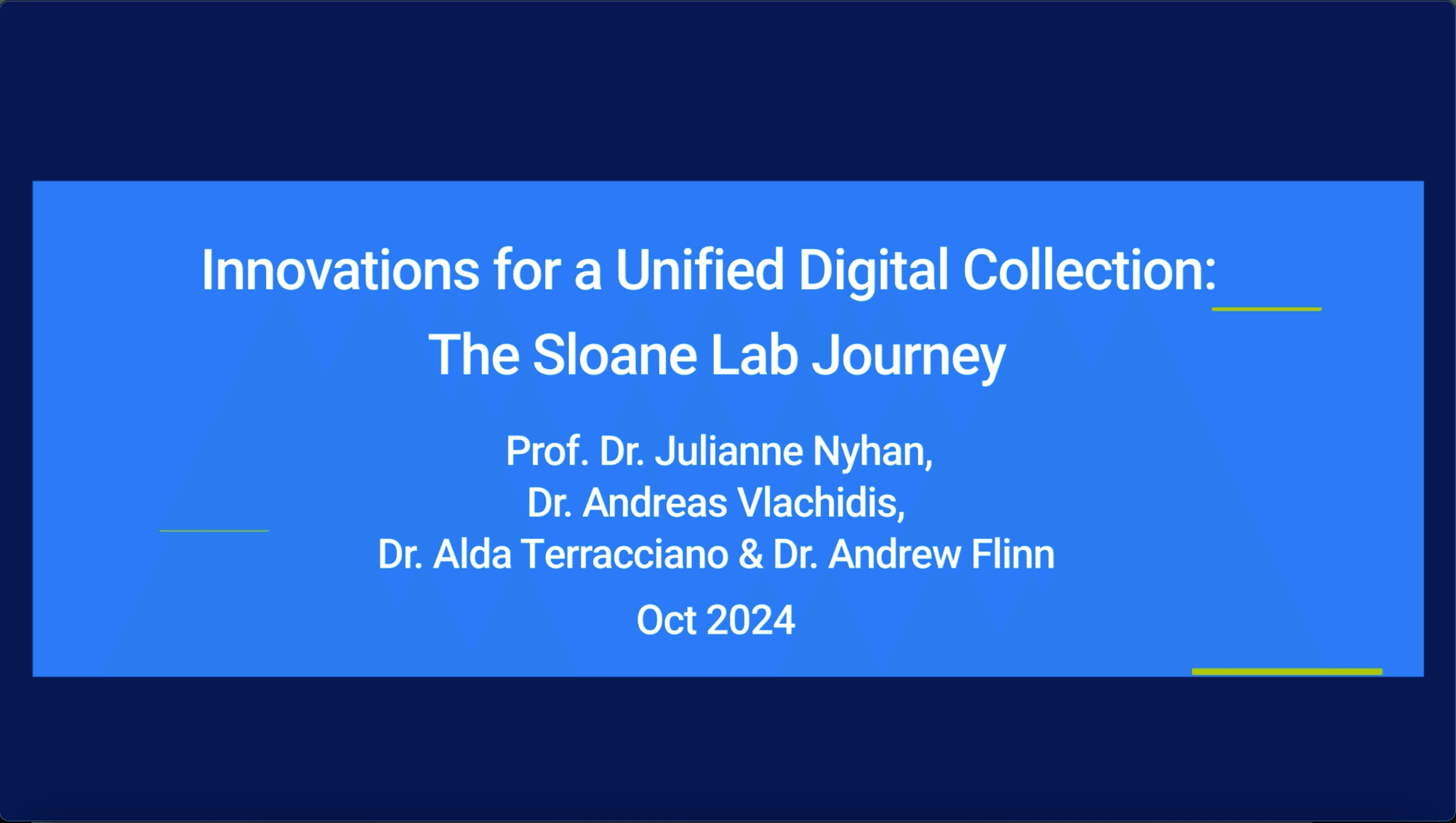 Innovations for a Unified Digital Collection:
The Sloane Lab Journey

Prof. Dr. Julianne Nyhan,
Dr. Andreas Vlachidis,
Dr. Alda Terracciano & Dr. Andrew Flinn

Oct 2024